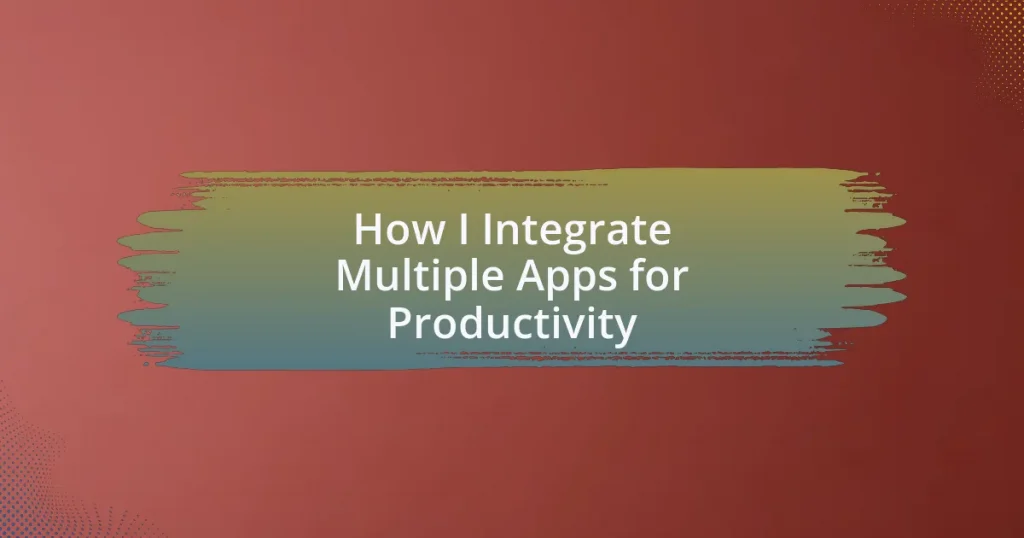 How I Integrate Multiple Apps for Productivity